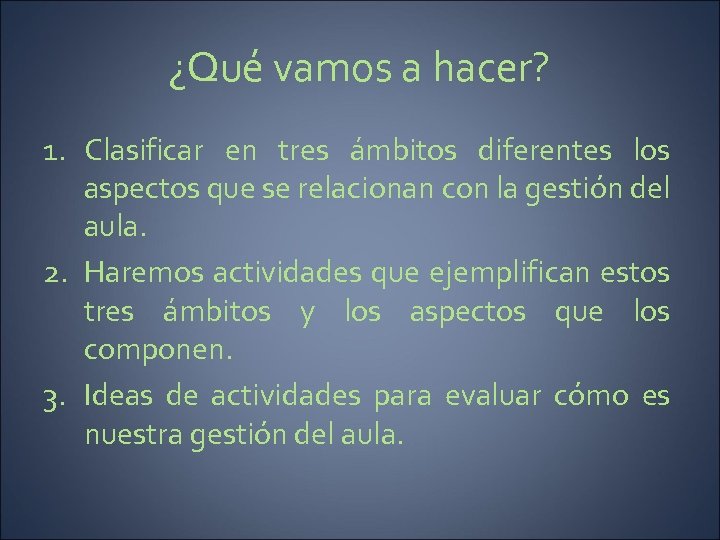 ¿Qué vamos a hacer?

1. Clasificar en tres ámbitos diferentes los aspectos que se relacionan con la gestión del aula.
2. Haremos actividades que ejemplifican estos tres ámbitos y los aspectos que los componen.
3. Ideas de actividades para evaluar cómo es nuestra gestión del aula.